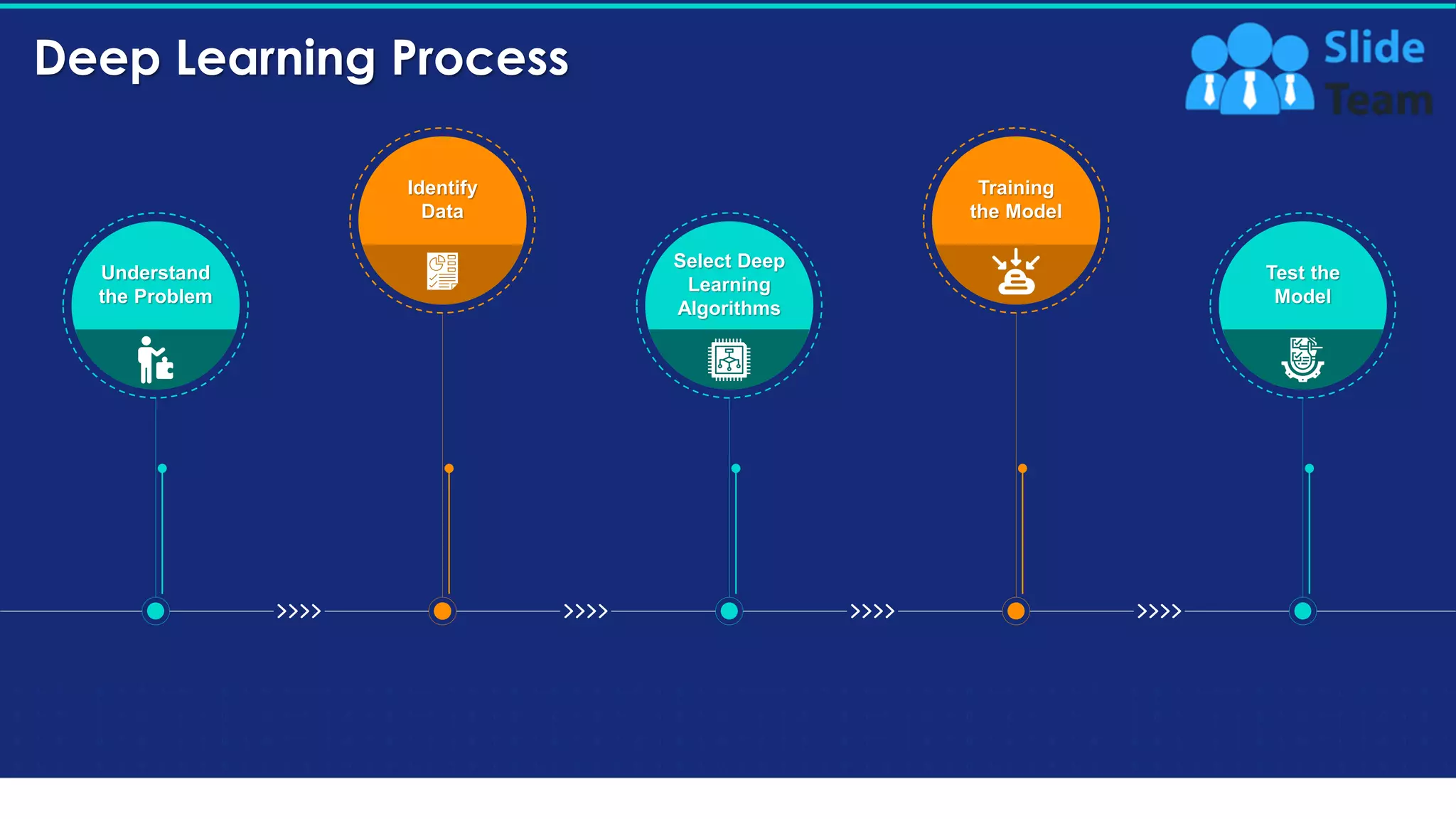 Deep Learning Process

Slide Team

Understand the Problem

Identify Data

Select Deep Learning Algorithms

Training the Model

Test the Model